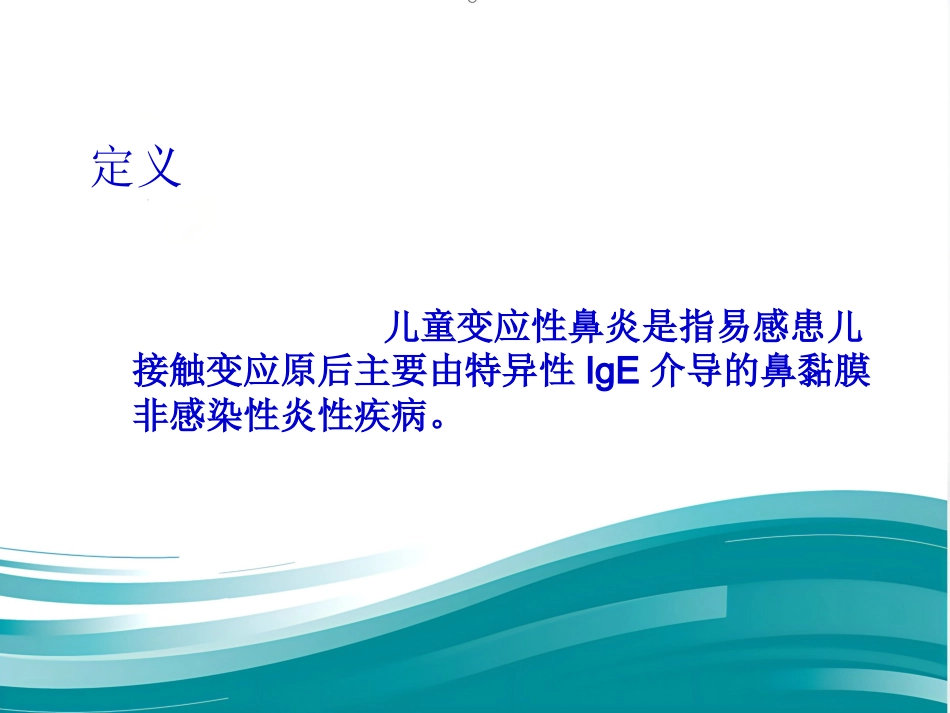 定义

儿童变应性鼻炎是指易感患儿接触变应原后主要由特异性 IgE 介导的鼻黏膜非感染性炎性疾病。